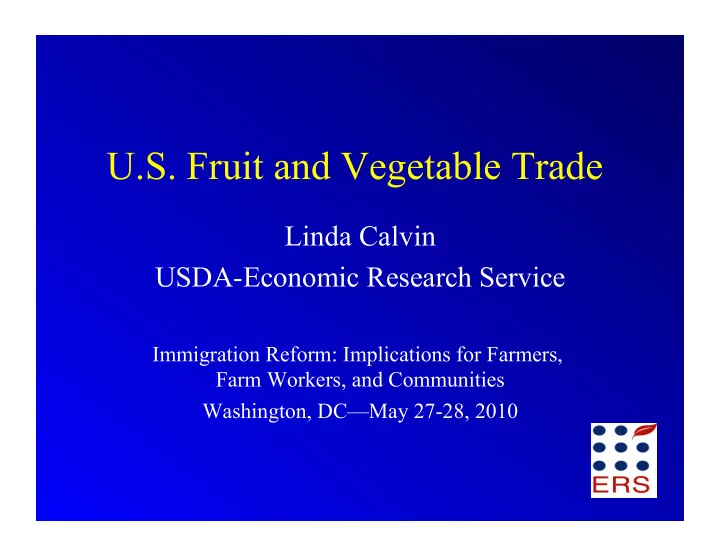 U.S. Fruit and Vegetable Trade

Linda Calvin
USDA-Economic Research Service

Immigration Reform: Implications for Farmers, Farm Workers, and Communities
Washington, DC—May 27-28, 2010

ERS